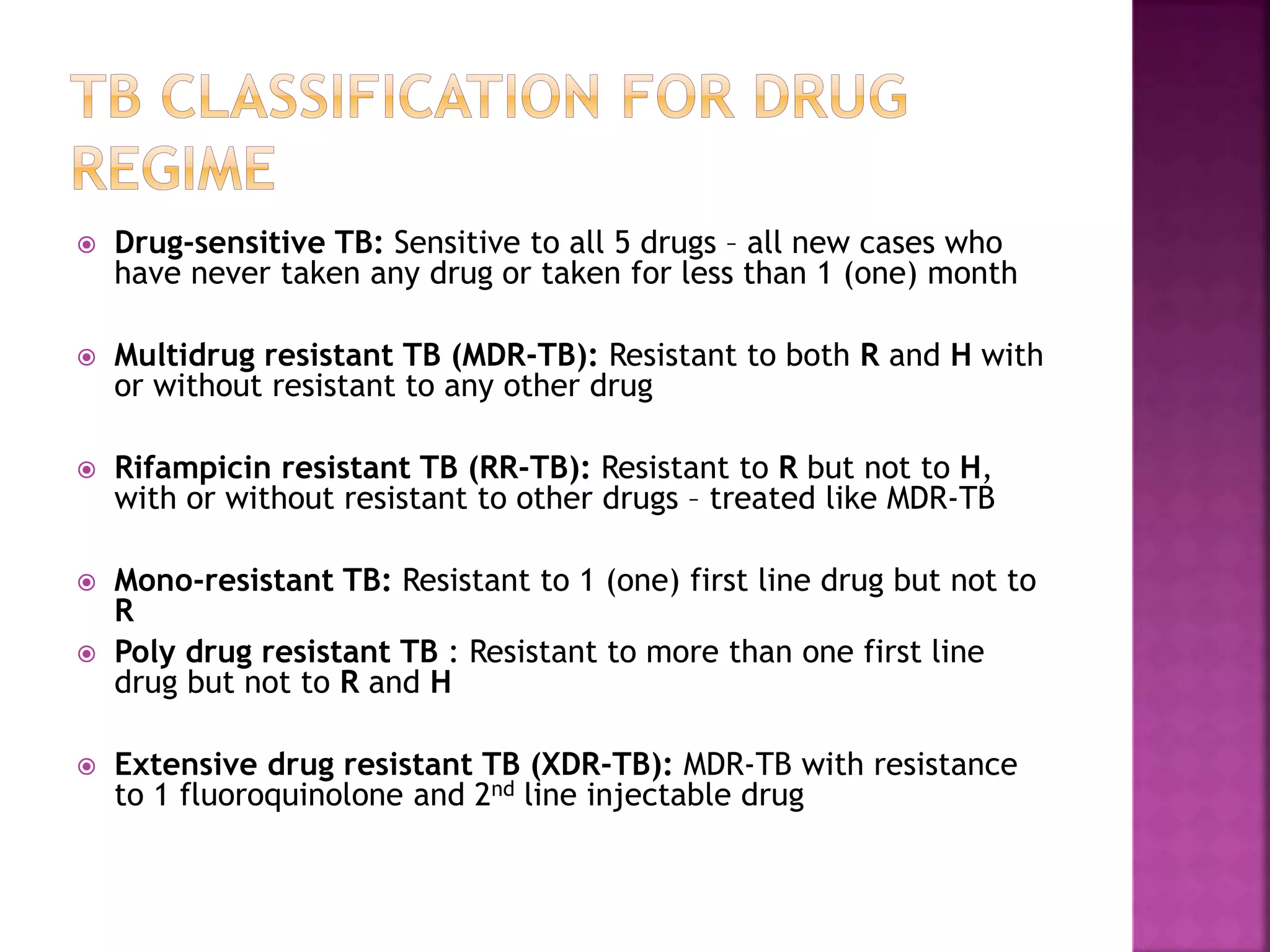 TB CLASSIFICATION FOR DRUG REGIME

Drug-sensitive TB: Sensitive to all 5 drugs – all new cases who have never taken any drug or taken for less than 1 (one) month

Multidrug resistant TB (MDR-TB): Resistant to both R and H with or without resistant to any other drug

Rifampicin resistant TB (RR-TB): Resistant to R but not to H, with or without resistant to other drugs – treated like MDR-TB

Mono-resistant TB: Resistant to 1 (one) first line drug but not to R

Poly drug resistant TB : Resistant to more than one first line drug but not to R and H

Extensive drug resistant TB (XDR-TB): MDR-TB with resistance to 1 fluoroquinolone and 2$^{nd}$ line injectable drug